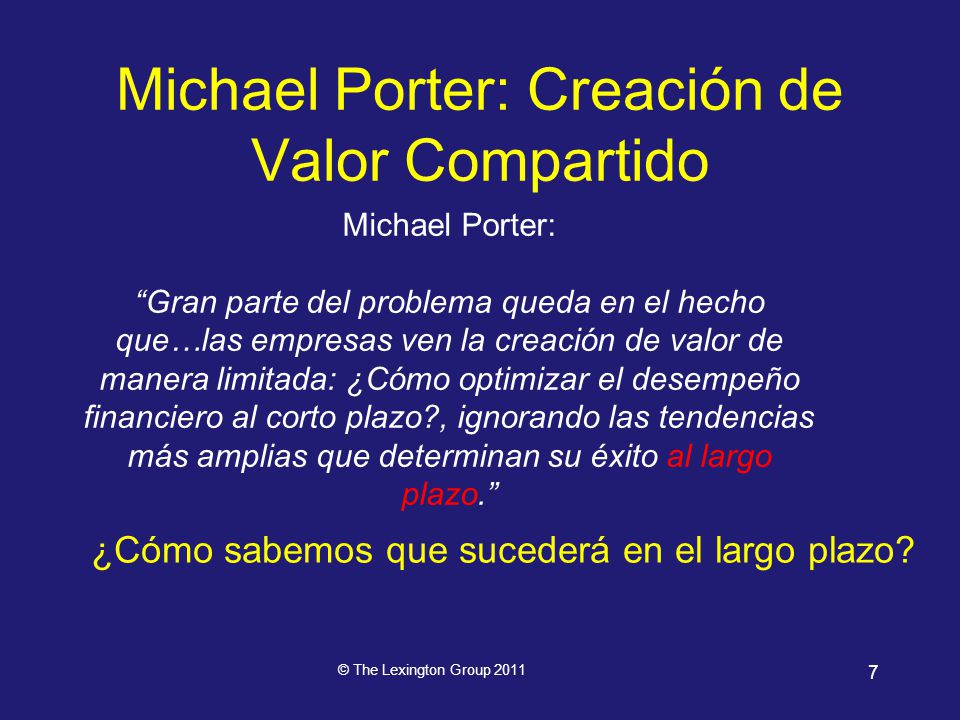 Michael Porter: Creación de Valor Compartido

Michael Porter:

“Gran parte del problema queda en el hecho que…las empresas ven la creación de valor de manera limitada: ¿Cómo optimizar el desempeño financiero al corto plazo?, ignorando las tendencias más amplias que determinan su éxito al largo plazo.”

¿Cómo sabemos que sucederá en el largo plazo?

© The Lexington Group 2011

7